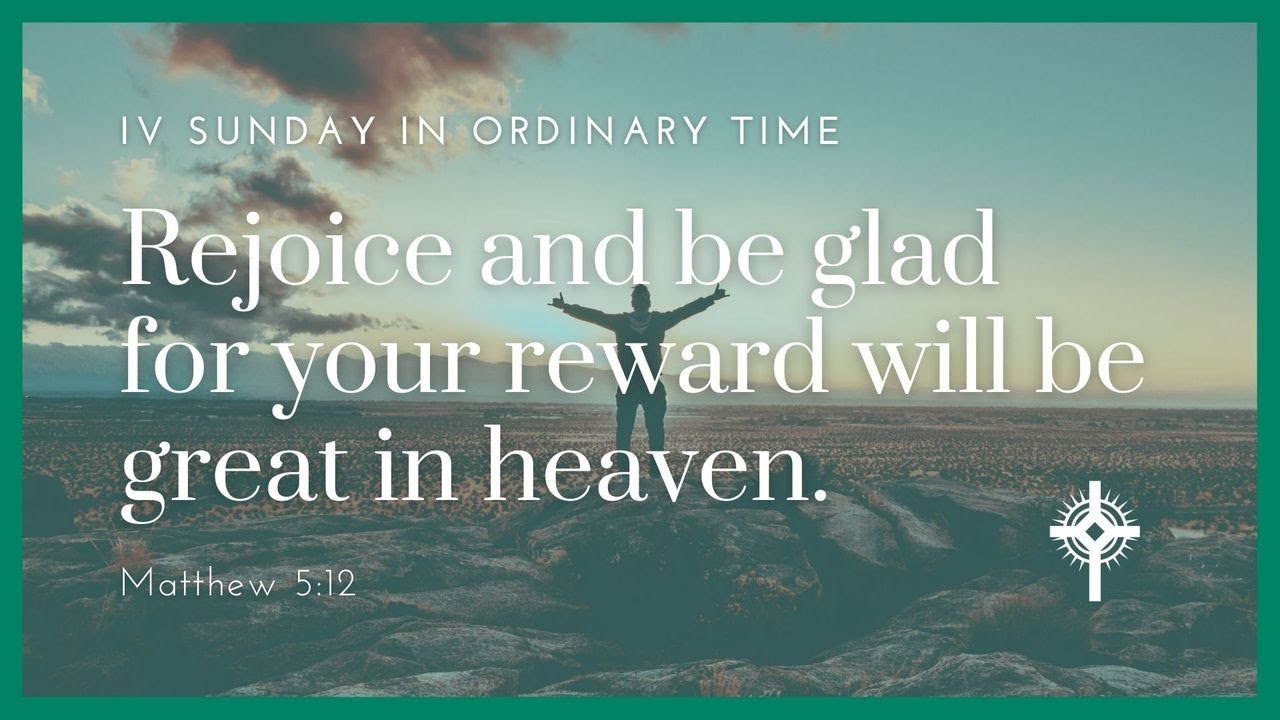 IV SUNDAY IN ORDINARY TIME

Rejoice and be glad for your reward will be great in heaven.

Matthew 5:12